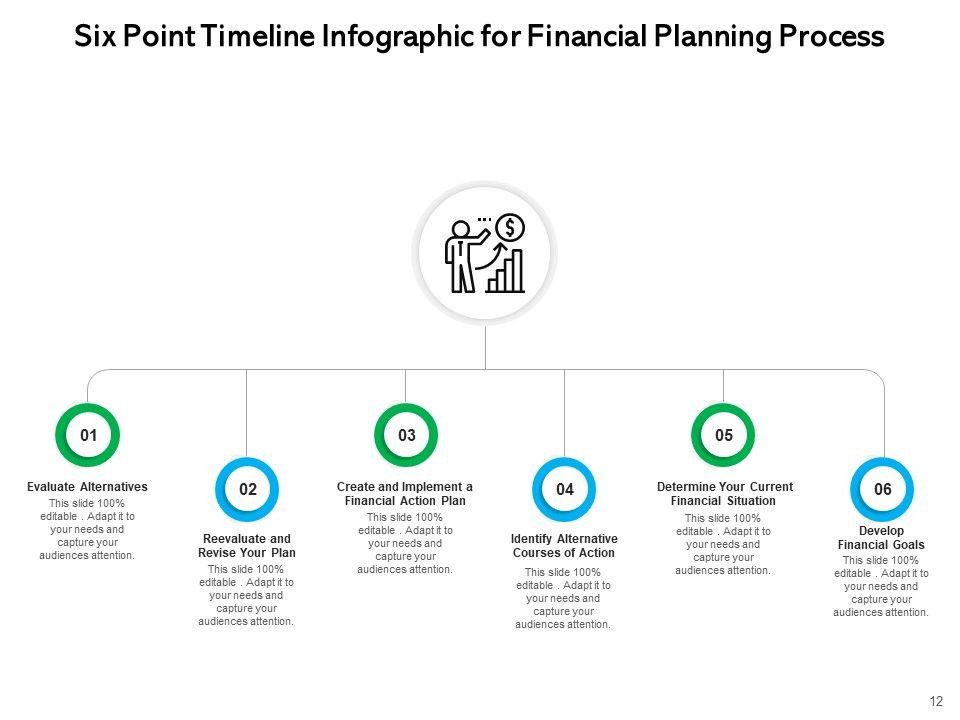 Six Point Timeline Infographic for Financial Planning Process

01

Evaluate Alternatives
This slide 100% editable . Adapt it to your needs and capture your audiences attention.

02

Reevaluate and Revise Your Plan
This slide 100% editable . Adapt it to your needs and capture your audiences attention.

03

Create and Implement a Financial Action Plan
This slide 100% editable . Adapt it to your needs and capture your audiences attention.

04

Identify Alternative Courses of Action
This slide 100% editable . Adapt it to your needs and capture your audiences attention.

05

Determine Your Current Financial Situation
This slide 100% editable . Adapt it to your needs and capture your audiences attention.

06

Develop Financial Goals
This slide 100% editable . Adapt it to your needs and capture your audiences attention.

12